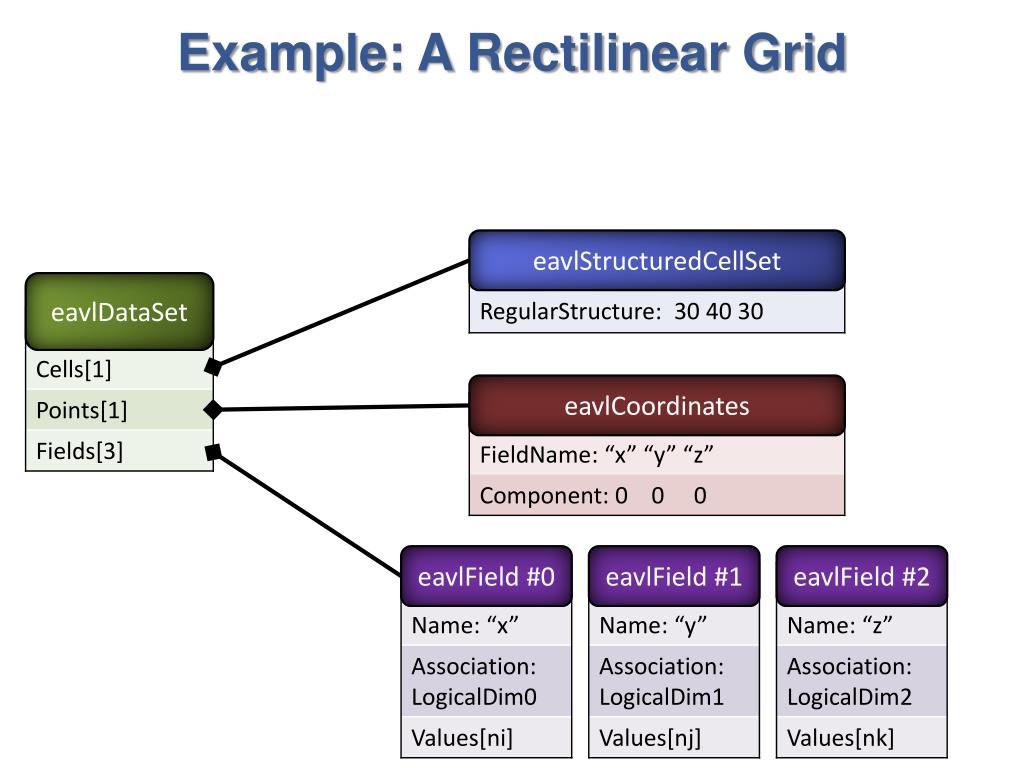 Example: A Rectilinear Grid

eavlDataSet
Cells[1]
Points[1]
Fields[3]

eavlStructuredCellSet
RegularStructure: 30 40 30

eavlCoordinates
FieldName: “x” “y” “z”
Component: 0 0 0

eavlField #0
Name: “x”
Association: LogicalDim0
Values[ni]

eavlField #1
Name: “y”
Association: LogicalDim1
Values[nj]

eavlField #2
Name: “z”
Association: LogicalDim2
Values[nk]